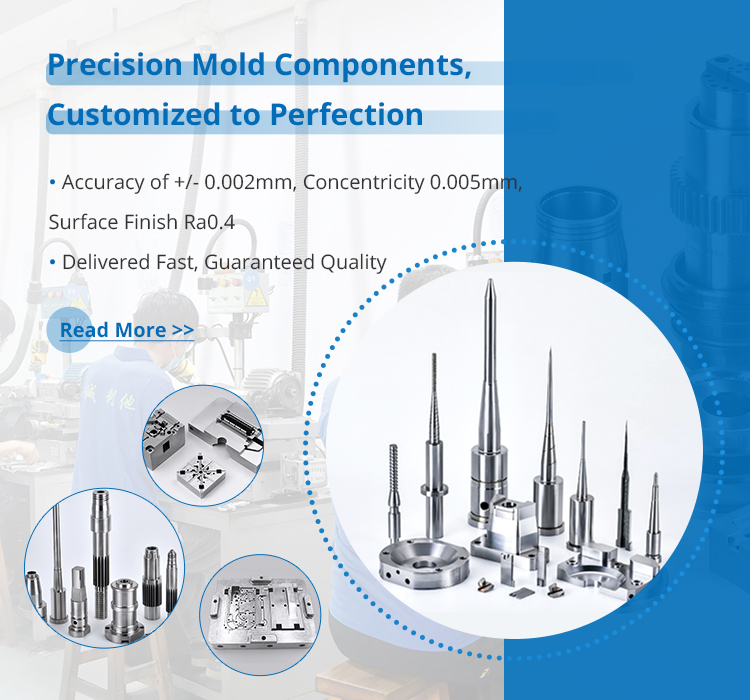 Precision Mold Components, Customized to Perfection

• Accuracy of +/- 0.002mm, Concentricity 0.005mm, Surface Finish Ra0.4

• Delivered Fast, Guaranteed Quality

Read More >>